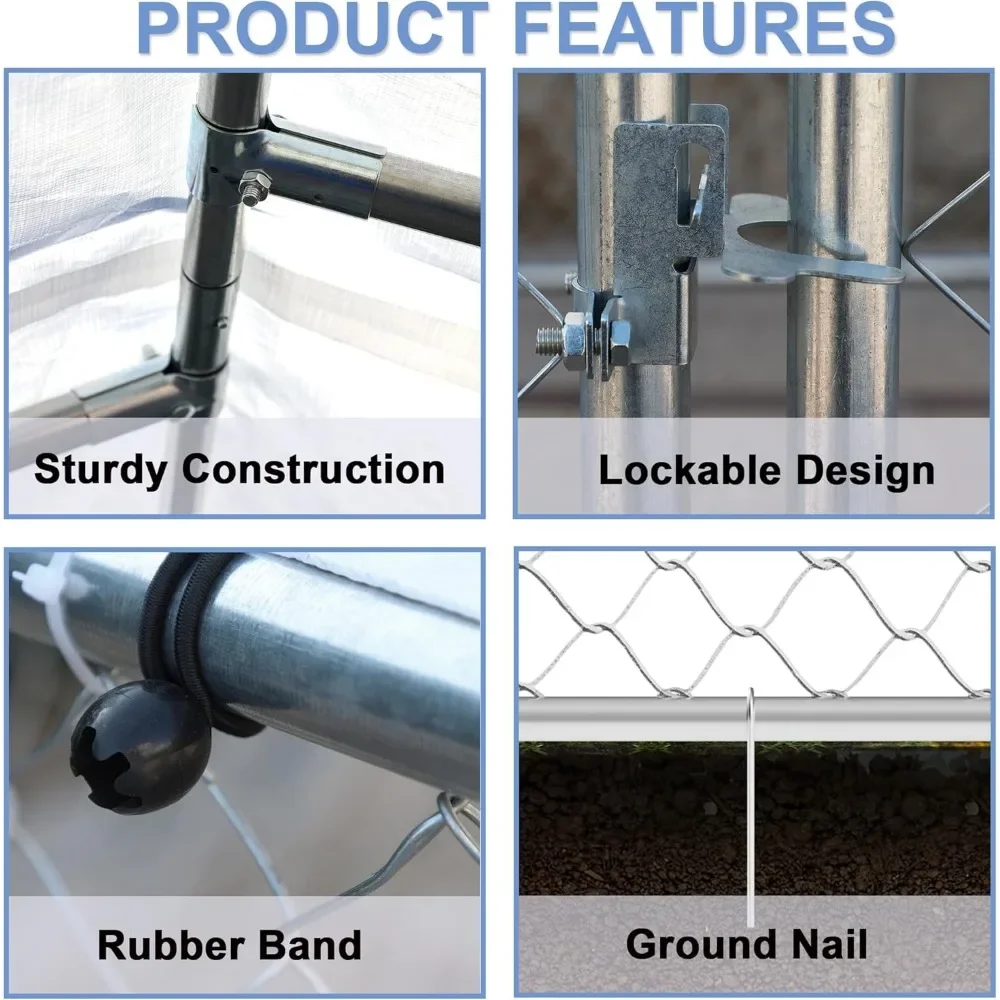 PRODUCT FEATURES

Sturdy Construction

Lockable Design

Rubber Band

Ground Nail